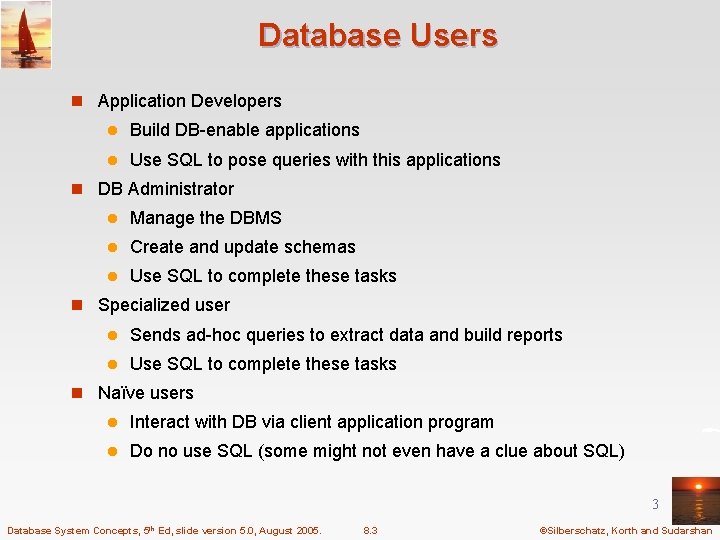 Database Users

Application Developers

Build DB-enable applications

Use SQL to pose queries with this applications

DB Administrator

Manage the DBMS

Create and update schemas

Use SQL to complete these tasks

Specialized user

Sends ad-hoc queries to extract data and build reports

Use SQL to complete these tasks

Naïve users

Interact with DB via client application program

Do no use SQL (some might not even have a clue about SQL)

3

Database System Concepts, 5th Ed, slide version 5.0, August 2005. 8.3 ©Silberschatz, Korth and Sudarshan